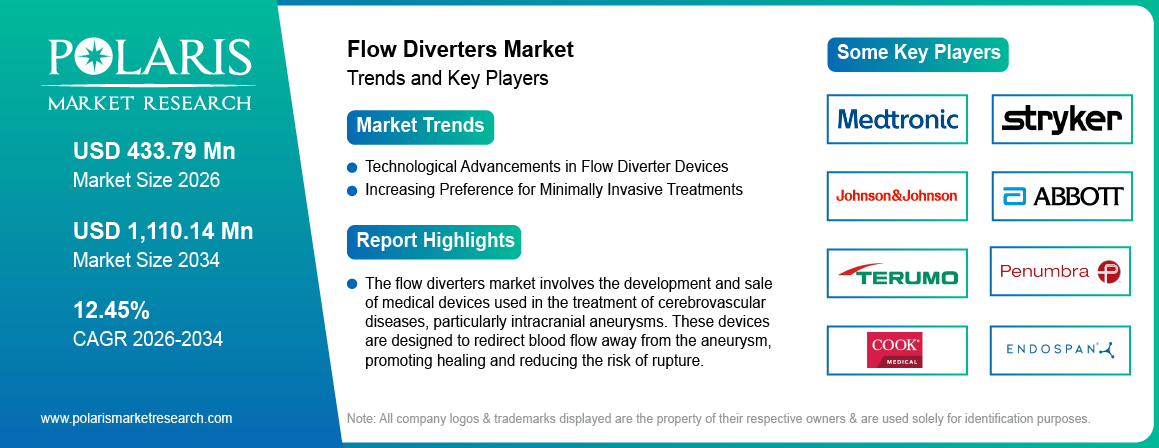 POLARIS
MARKET RESEARCH

USD 433.79 Mn
Market Size 2026

USD 1,110.14 Mn
Market Size 2034

12.45%
CAGR 2026-2034

www.polarismarketresearch.com

Flow Diverters Market
Trends and Key Players

Market Trends

Technological Advancements in Flow Diverter Devices
Increasing Preference for Minimally Invasive Treatments

Report Highlights

The flow diverters market involves the development and sale of medical devices used in the treatment of cerebrovascular diseases, particularly intracranial aneurysms. These devices are designed to redirect blood flow away from the aneurysm, promoting healing and reducing the risk of rupture.

Some Key Players

Medtronic
stryker
Johnson&Johnson
ABBOTT
TERUMO
Penumbra
COOK MEDICAL
ENDOSPAN

Note: All company logos & trademarks displayed are the property of their respective owners & are used solely for identification purposes.